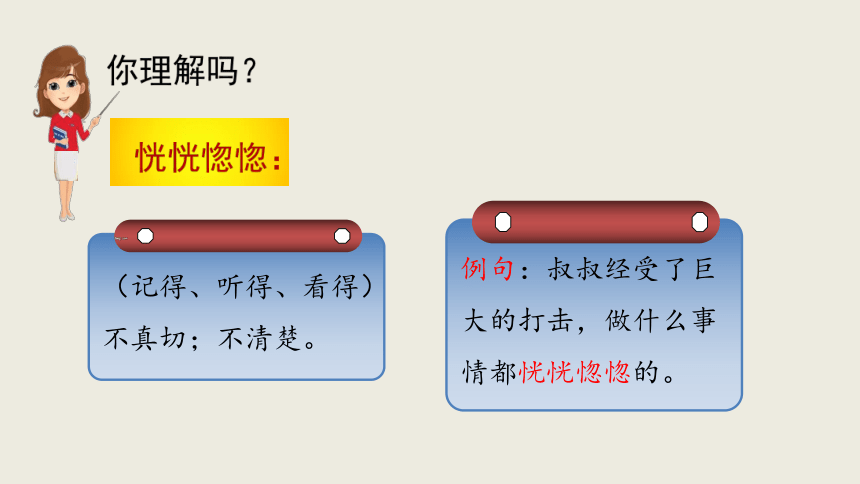 你理解吗？

恍恍惚惚：

（记得、听得、看得）不真切；不清楚。

例句：叔叔经受了巨大的打击，做什么事情都恍恍惚惚的。